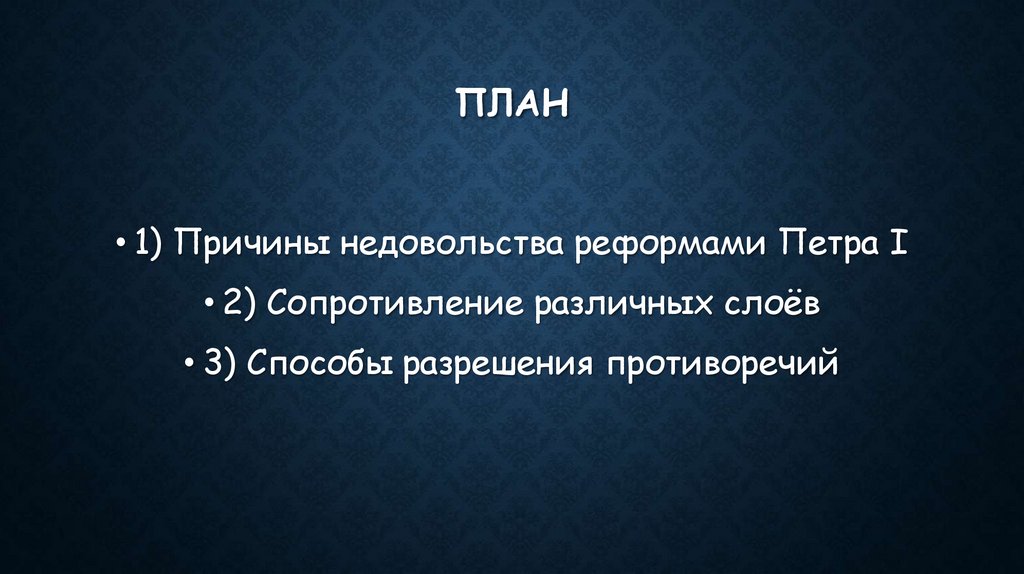 ПЛАН

• 1) Причины недовольства реформами Петра I

• 2) Сопротивление различных слоёв

• 3) Способы разрешения противоречий